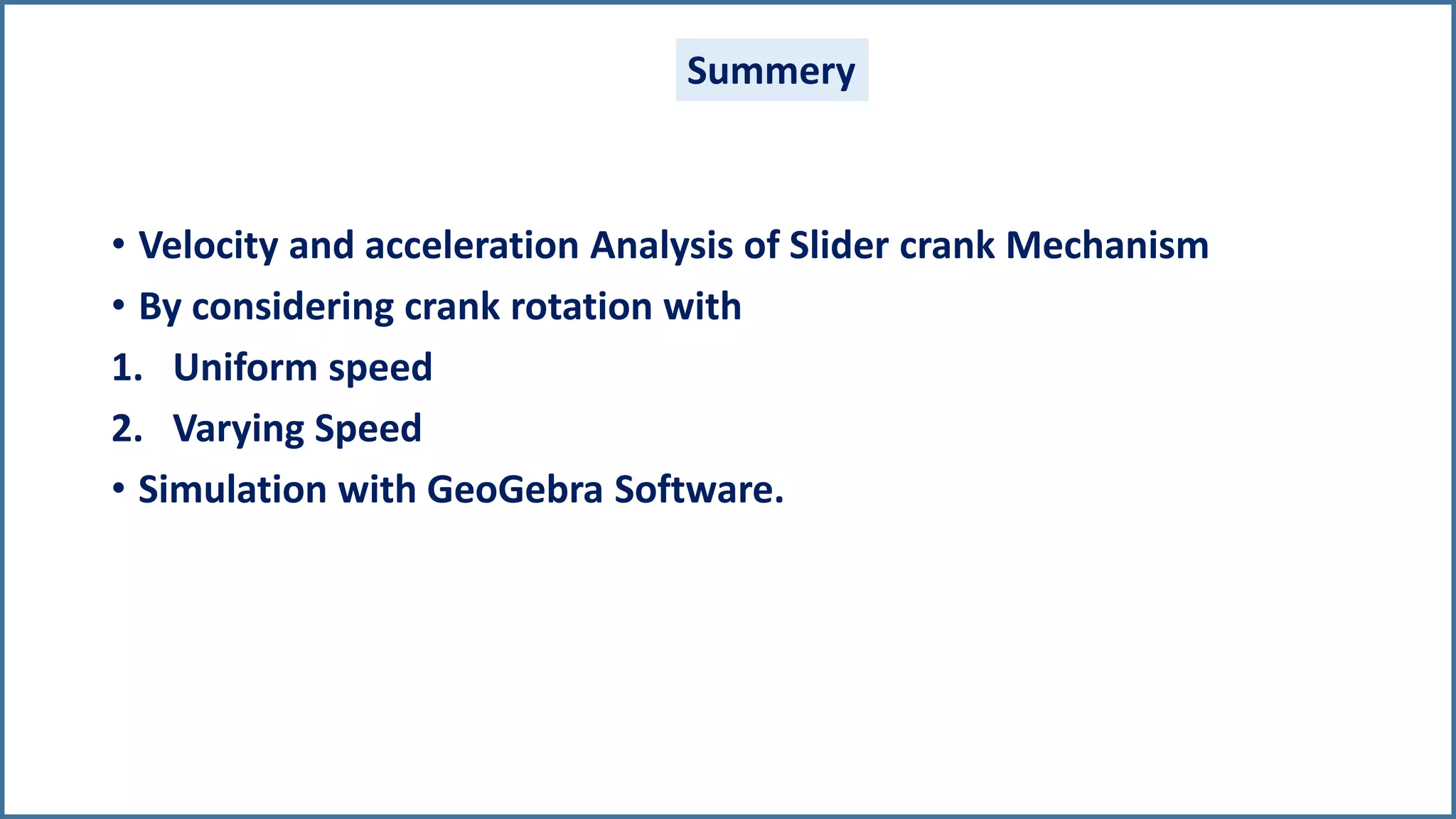 Summery

• Velocity and acceleration Analysis of Slider crank Mechanism
• By considering crank rotation with
1. Uniform speed
2. Varying Speed
• Simulation with GeoGebra Software.